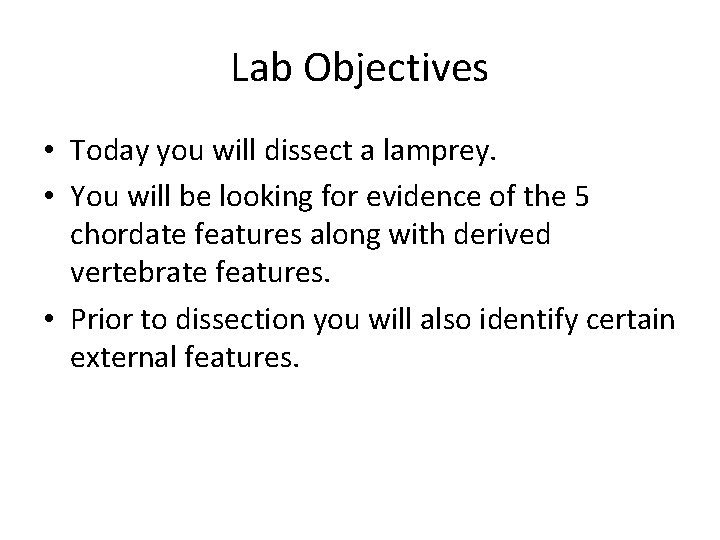 Lab Objectives

• Today you will dissect a lamprey.
• You will be looking for evidence of the 5 chordate features along with derived vertebrate features.
• Prior to dissection you will also identify certain external features.